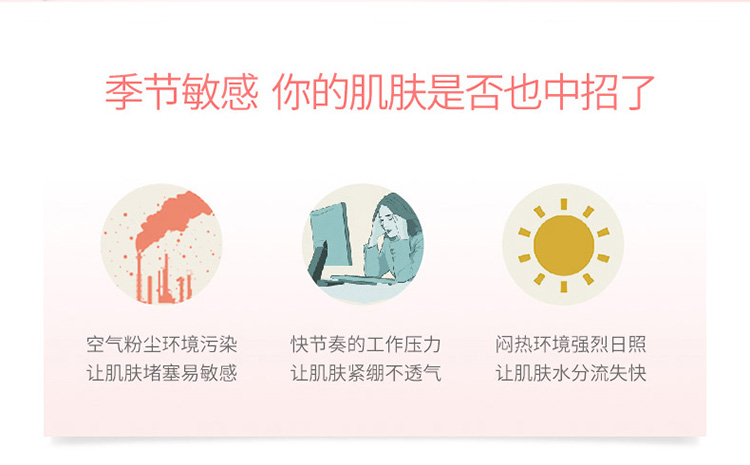 季节敏感 你的肌肤是否也中招了

空气粉尘环境污染
让肌肤堵塞易敏感

快节奏的工作压力
让肌肤紧绷不透气

闷热环境强烈日照
让肌肤水分流失快